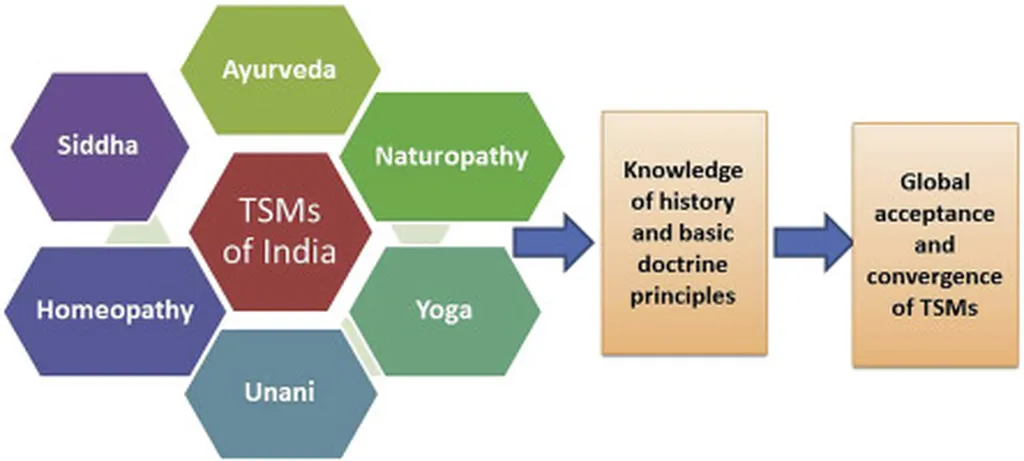 Ayurveda

Siddha

Naturopathy

TSMs of India

Homeopathy

Yoga

Unani

Knowledge of history and basic doctrine principles

Global acceptance and convergence of TSMs